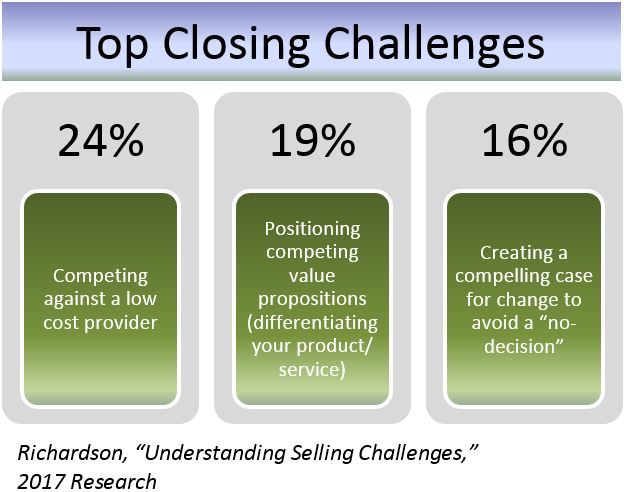 Top Closing Challenges

24%

Competing against a low cost provider

19%

Positioning competing value propositions (differentiating your product/ service)

16%

Creating a compelling case for change to avoid a "no-decision"

Richardson, "Understanding Selling Challenges," 2017 Research